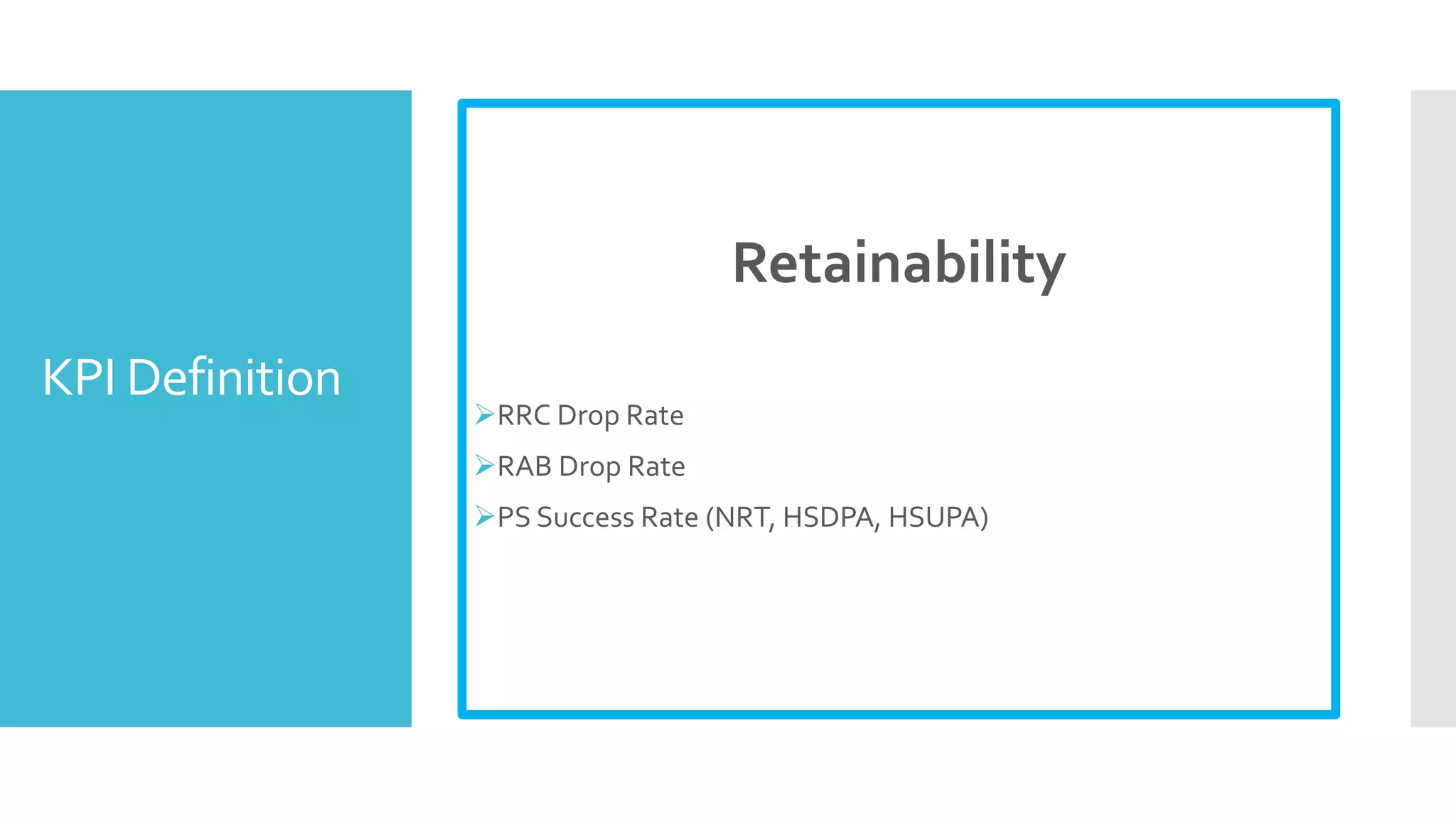 KPI Definition

Retainability

➢RRC Drop Rate
➢RAB Drop Rate
➢PS Success Rate (NRT, HSDPA, HSUPA)